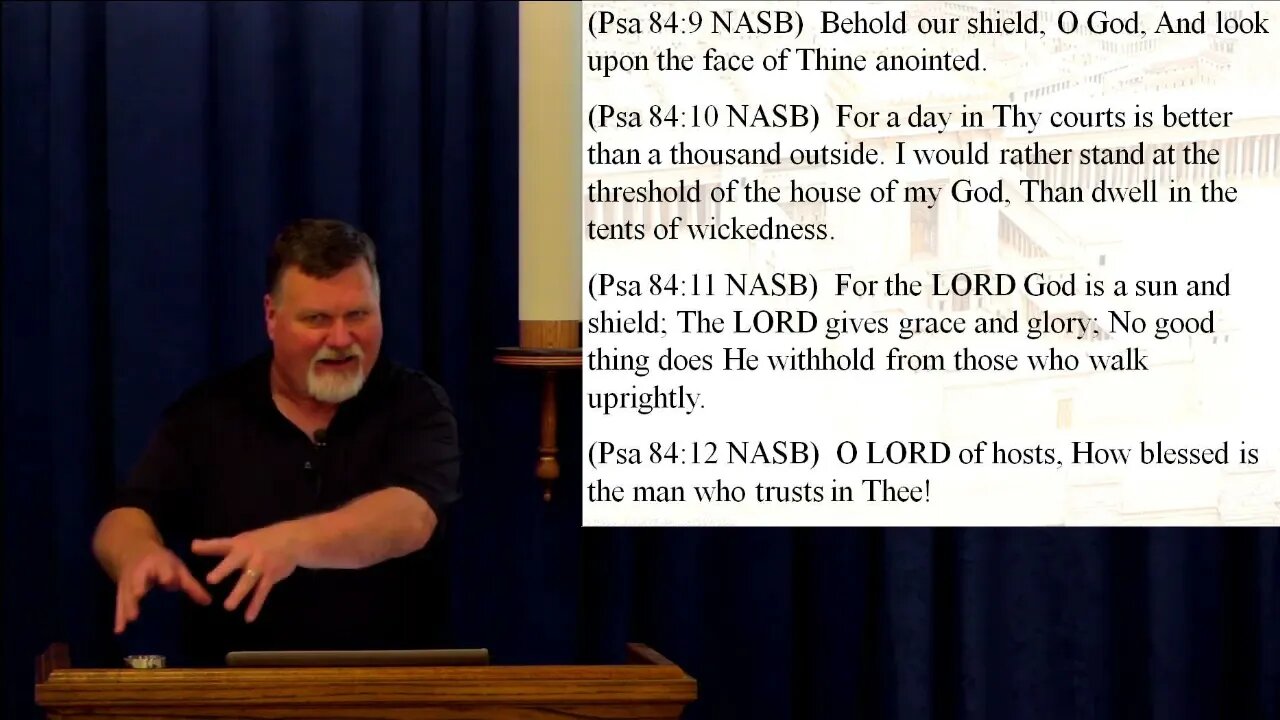 (Psa 84:9 NASB) Behold our shield, O God, And look upon the face of Thine anointed.

(Psa 84:10 NASB) For a day in Thy courts is better than a thousand outside. I would rather stand at the threshold of the house of my God, Than dwell in the tents of wickedness.

(Psa 84:11 NASB) For the LORD God is a sun and shield; The LORD gives grace and glory; No good thing does He withhold from those who walk uprightly.

(Psa 84:12 NASB) O LORD of hosts, How blessed is the man who trusts in Thee!